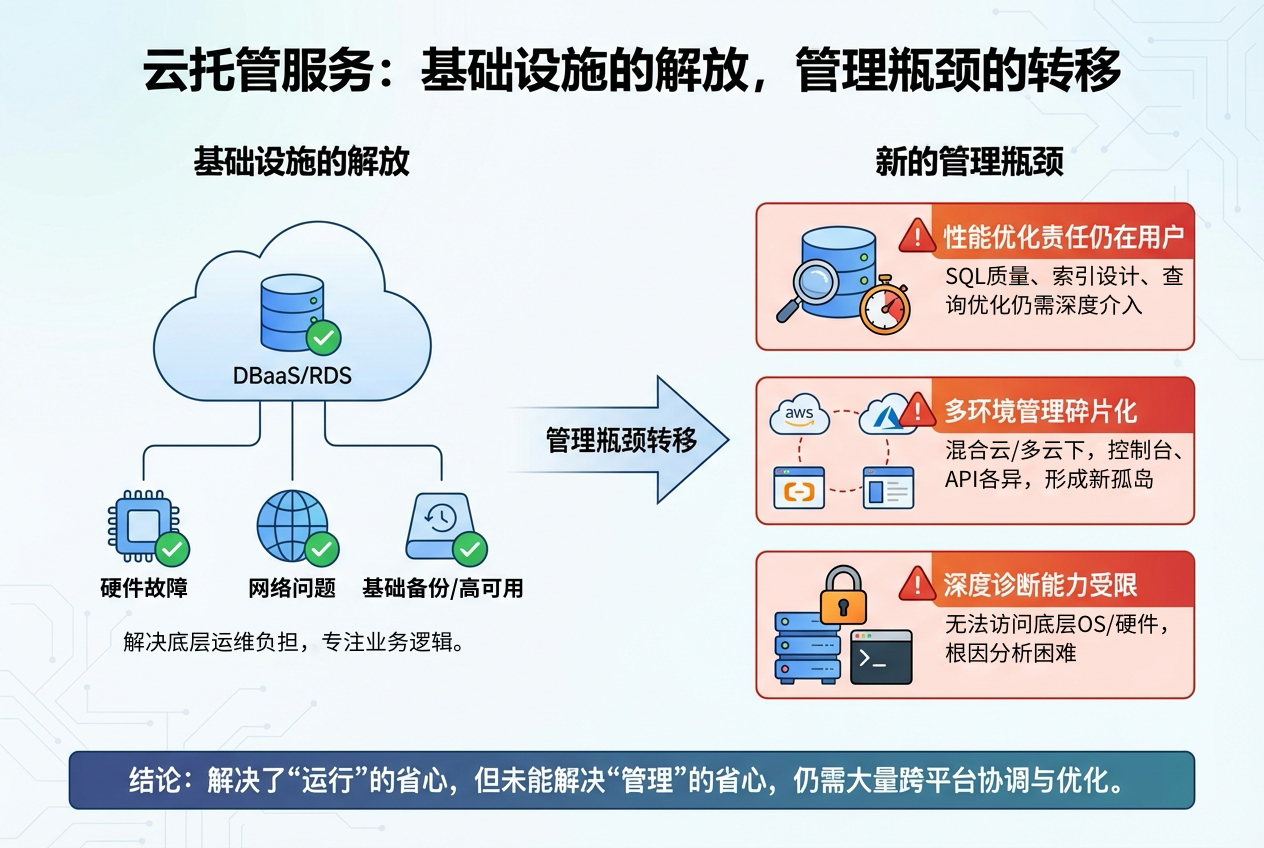 云托管服务：基础设施的解放，管理瓶颈的转移

基础设施的解放

DBaaS/RDS

硬件故障

网络问题

基础备份/高可用

解决底层运维负担，专注业务逻辑。

管理瓶颈转移

新的管理瓶颈

性能优化责任仍在用户

SQL质量、索引设计、查询优化仍需深度介入

aws

多环境管理碎片化

混合云/多云下，控制台、API各异，形成新孤岛

深度诊断能力受限

无法访问底层OS/硬件，根因分析困难

结论：解决了“运行”的省心，但未能解决“管理”的省心，仍需大量跨平台协调与优化。